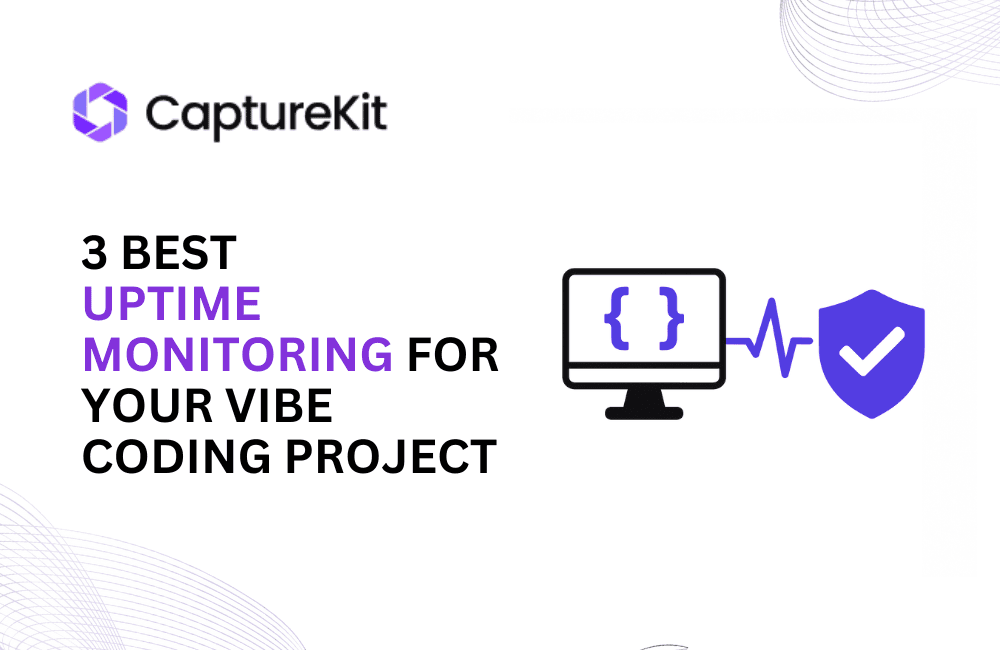 CaptureKit

3 BEST UPTIME MONITORING FOR YOUR VIBE CODING PROJECT

{ }